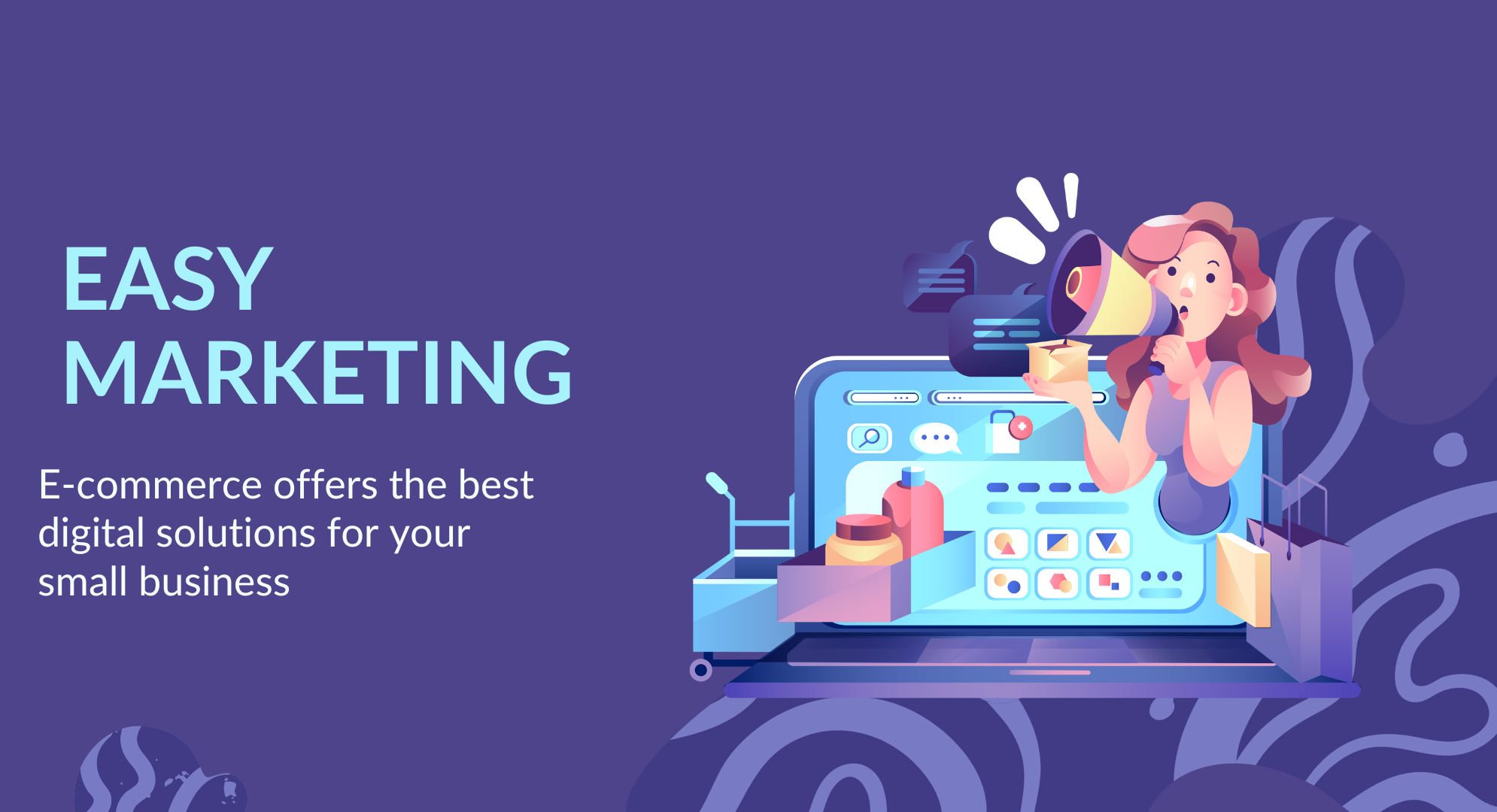 EASY
MARKETING

E-commerce offers the best digital solutions for your small business